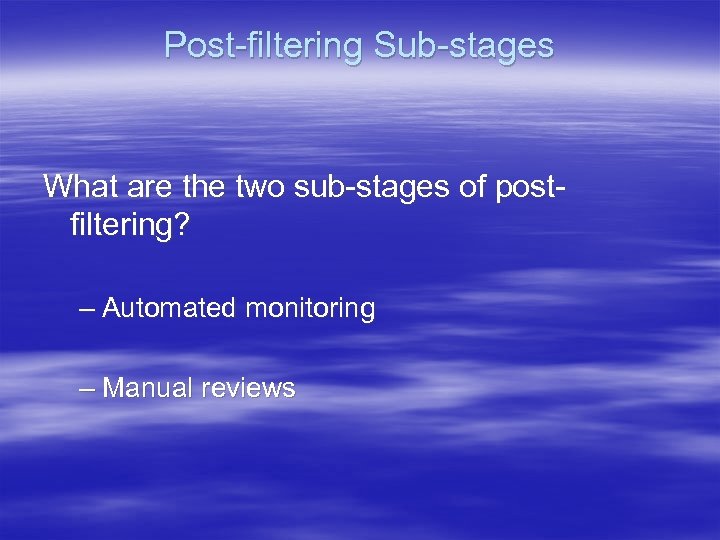 Post-filtering Sub-stages

What are the two sub-stages of post-filtering?

– Automated monitoring

– Manual reviews